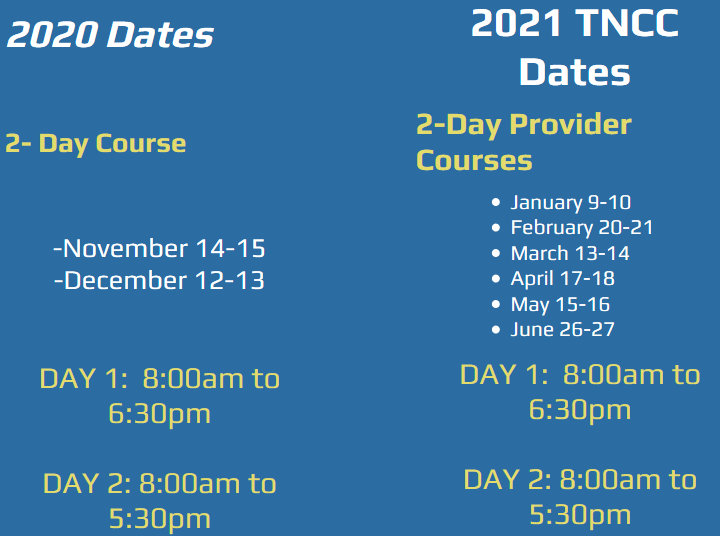 2020 Dates

2- Day Course

-November 14-15
-December 12-13

DAY 1: 8:00am to 6:30pm

DAY 2: 8:00am to 5:30pm

2021 TNCC Dates

2-Day Provider Courses

- January 9-10
- February 20-21
- March 13-14
- April 17-18
- May 15-16
- June 26-27

DAY 1: 8:00am to 6:30pm

DAY 2: 8:00am to 5:30pm